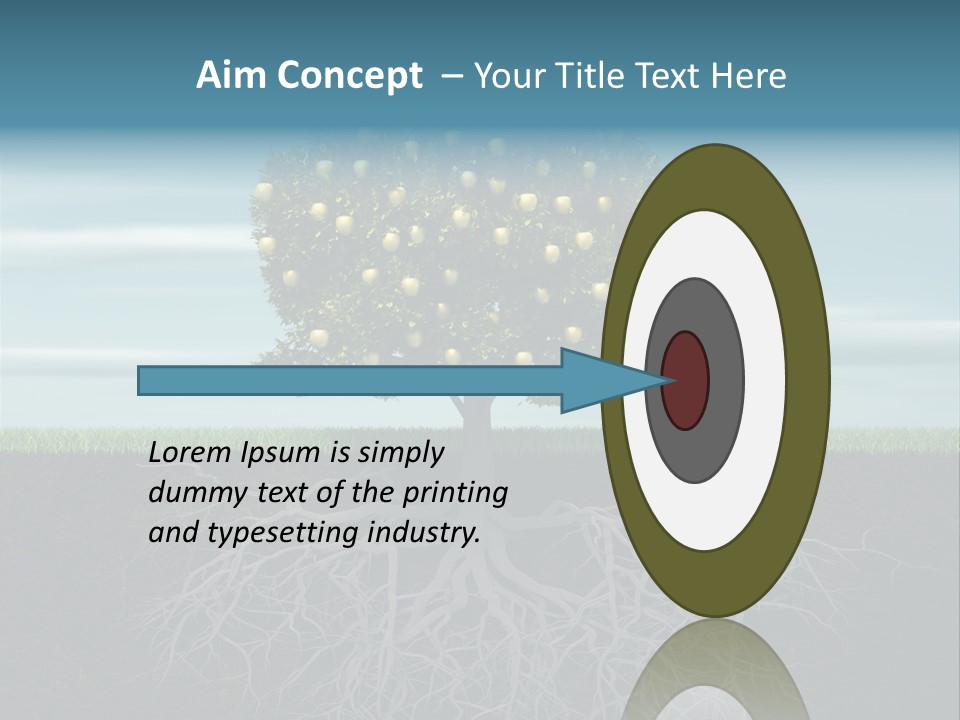 Aim Concept – Your Title Text Here

Lorem Ipsum is simply dummy text of the printing and typesetting industry.